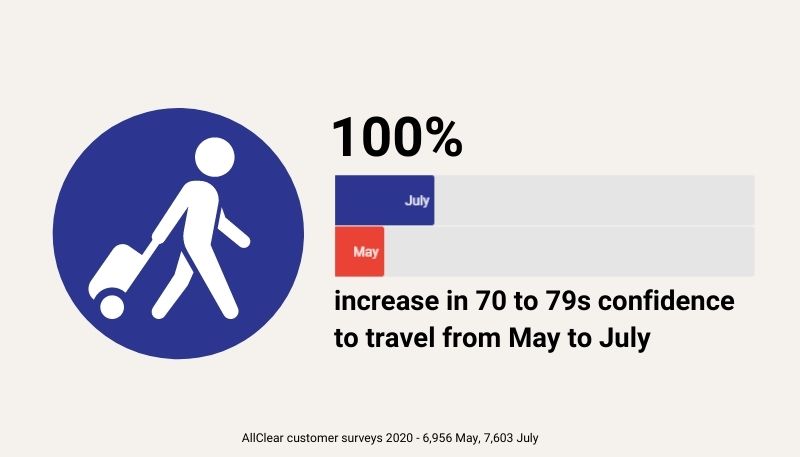 100%

July

May

increase in 70 to 79s confidence to travel from May to July

AllClear customer surveys 2020 - 6,956 May, 7,603 July